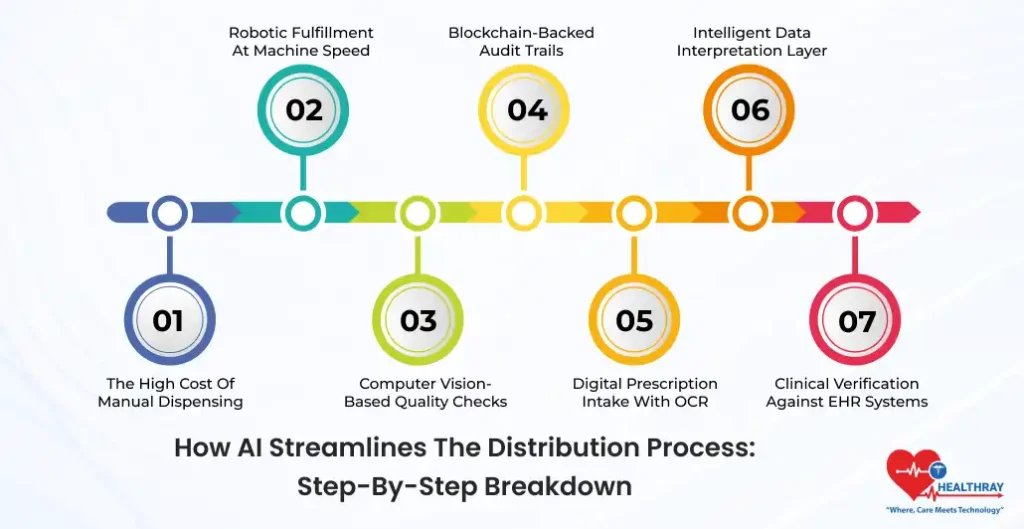 Robotic Fulfillment At Machine Speed

02

Blockchain-Backed Audit Trails

04

Intelligent Data Interpretation Layer

06

01

The High Cost Of Manual Dispensing

03

Computer Vision-Based Quality Checks

05

Digital Prescription Intake With OCR

07

Clinical Verification Against EHR Systems

How AI Streamlines The Distribution Process: Step-By-Step Breakdown

HEALTHRAY
"Where, Care Meets Technology"